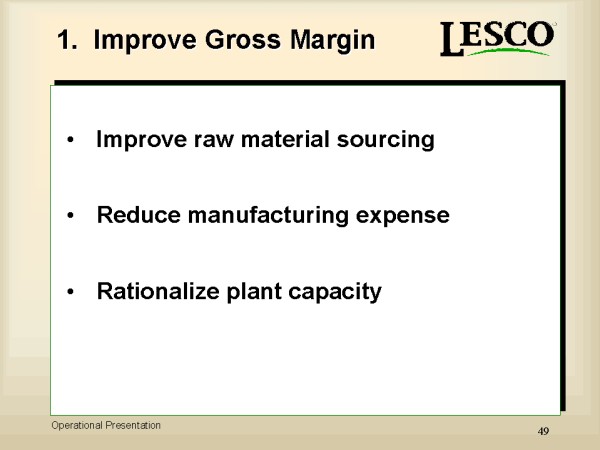 1. Improve Gross Margin

LESCO

• Improve raw material sourcing

• Reduce manufacturing expense

• Rationalize plant capacity

Operational Presentation

49